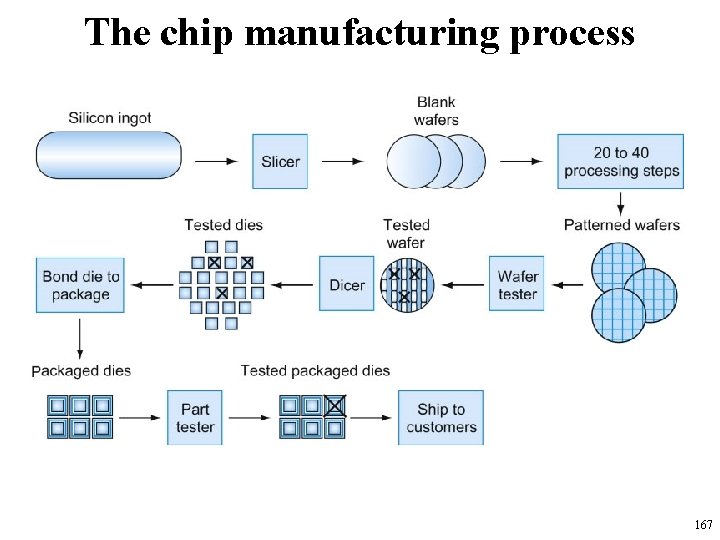 The chip manufacturing process

Silicon ingot

Slicer

Blank wafers

20 to 40 processing steps

Patterned wafers

Wafer tester

Tested wafer

Dicer

Tested dies

Bond die to package

Packaged dies

Part tester

Tested packaged dies

Ship to customers

167